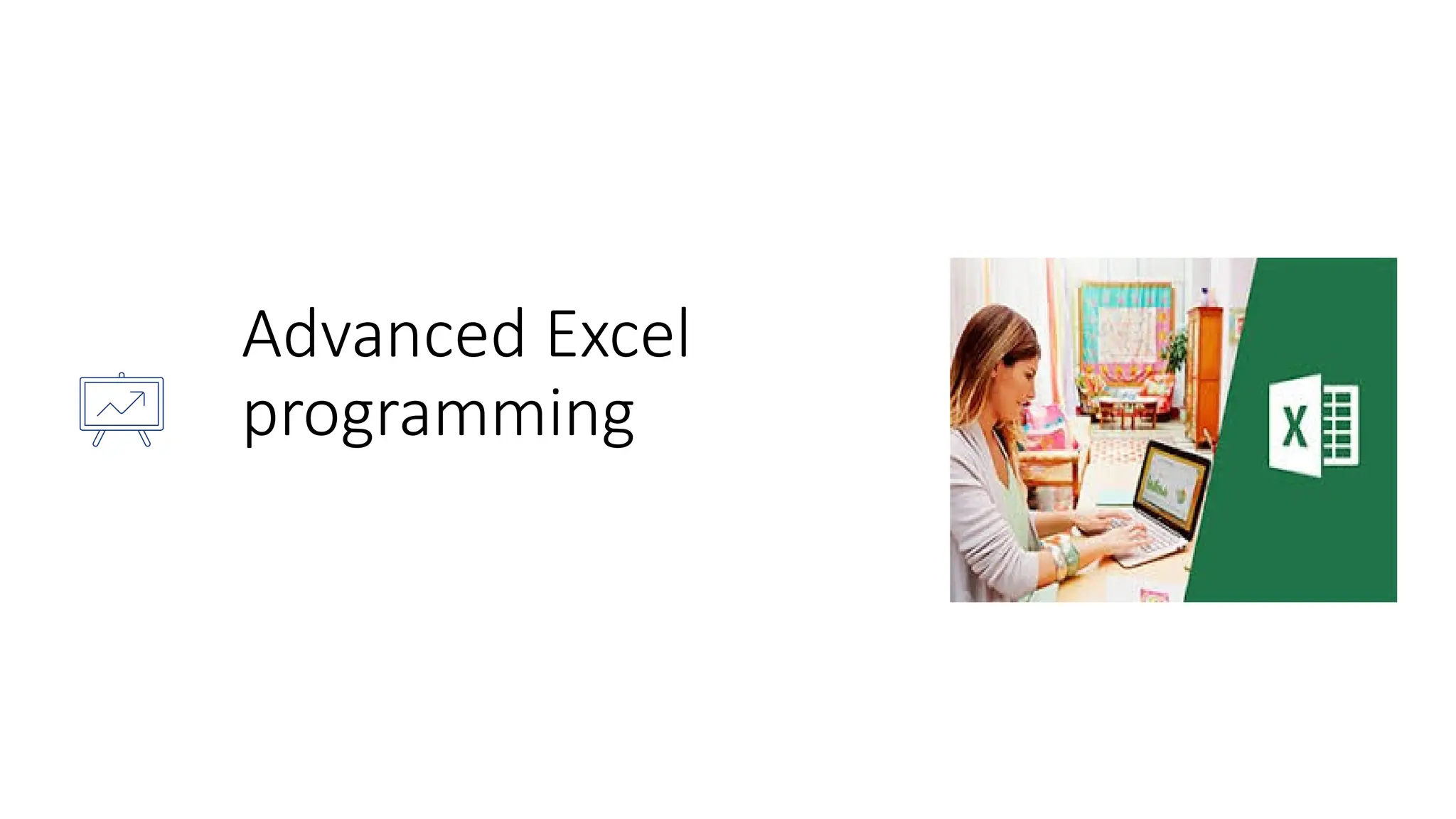 Advanced Excel programming

X